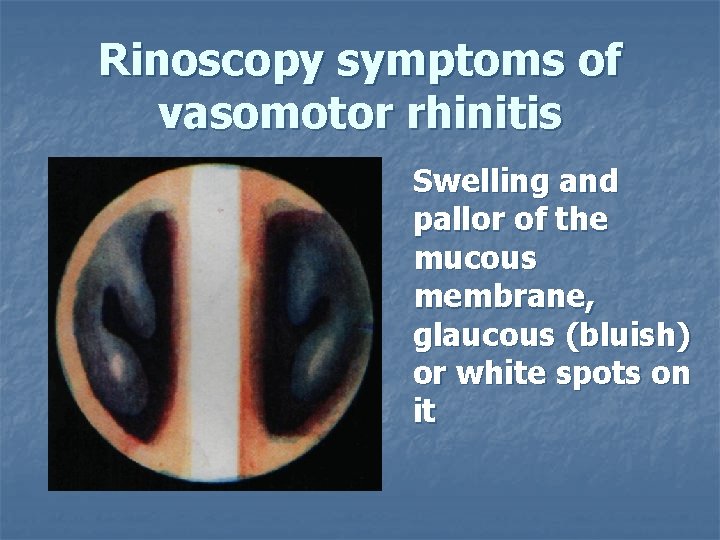 Rinoscopy symptoms of vasomotor rhinitis

Swelling and pallor of the mucous membrane, glaucous (bluish) or white spots on it